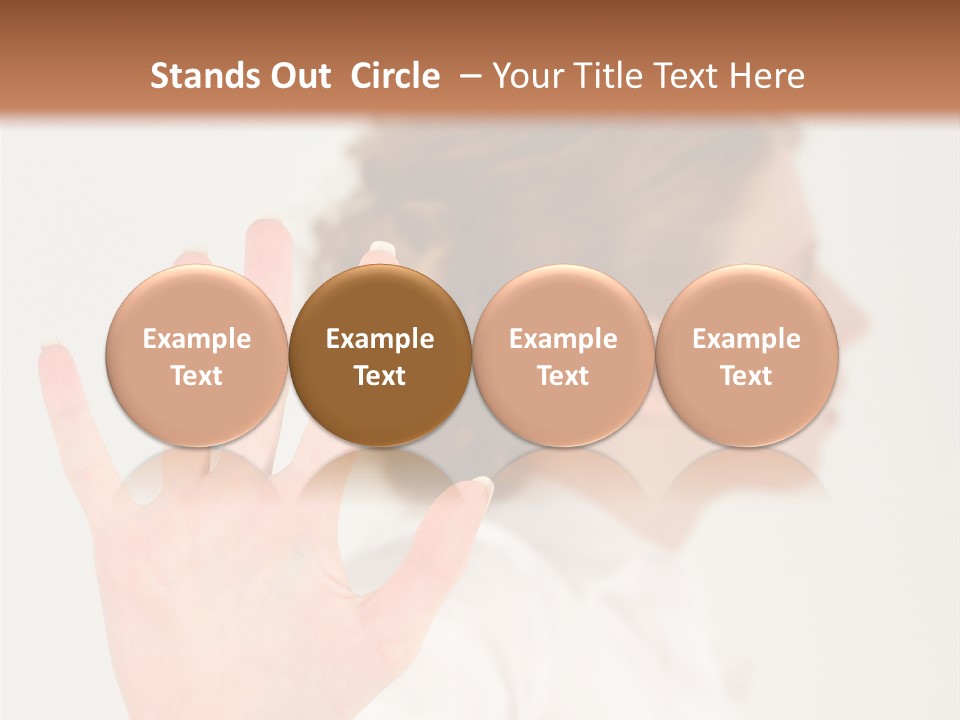 Stands Out Circle – Your Title Text Here

Example Text

Example Text

Example Text

Example Text